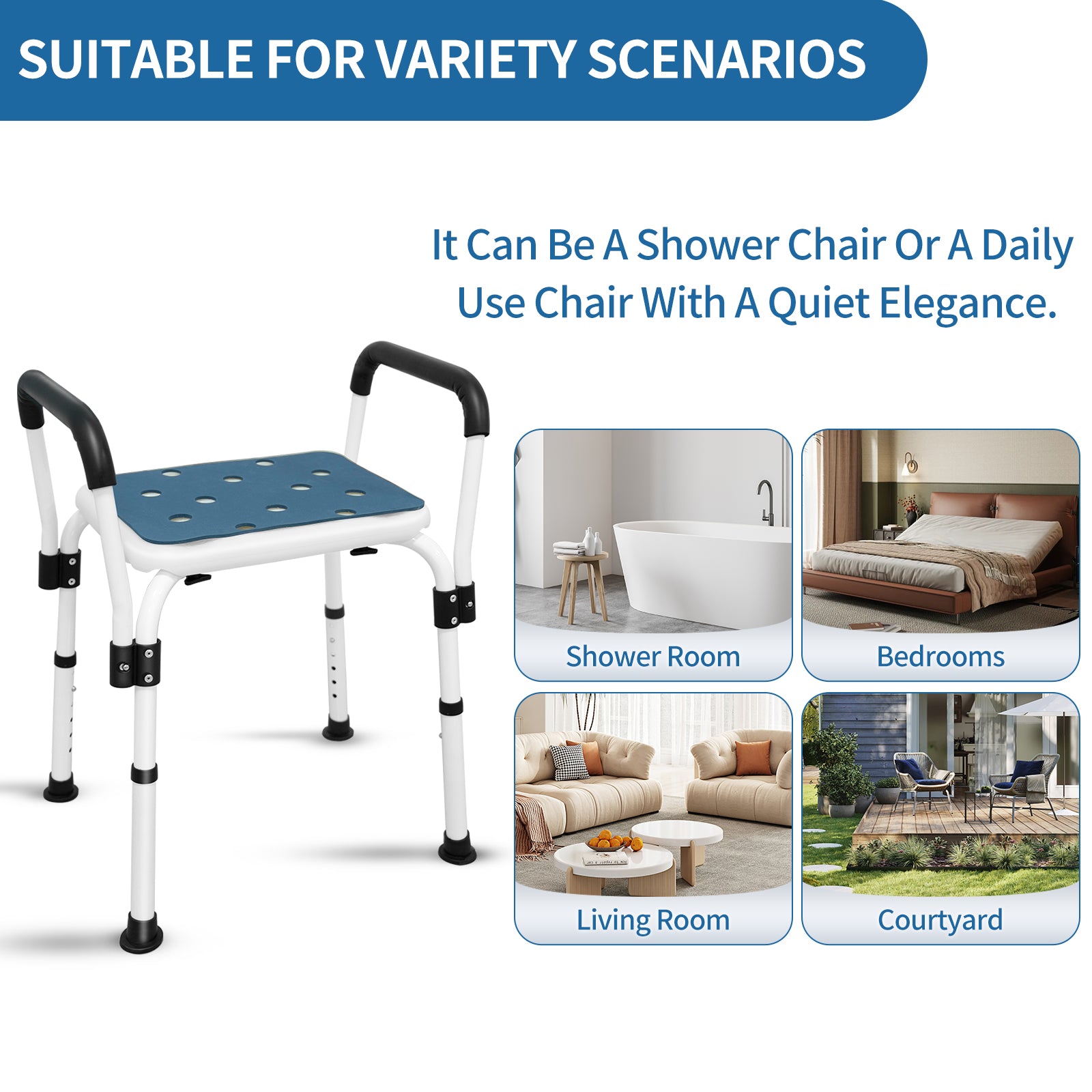 SUITABLE FOR VARIETY SCENARIOS

It Can Be A Shower Chair Or A Daily Use Chair With A Quiet Elegance.

Shower Room

Bedrooms

Living Room

Courtyard